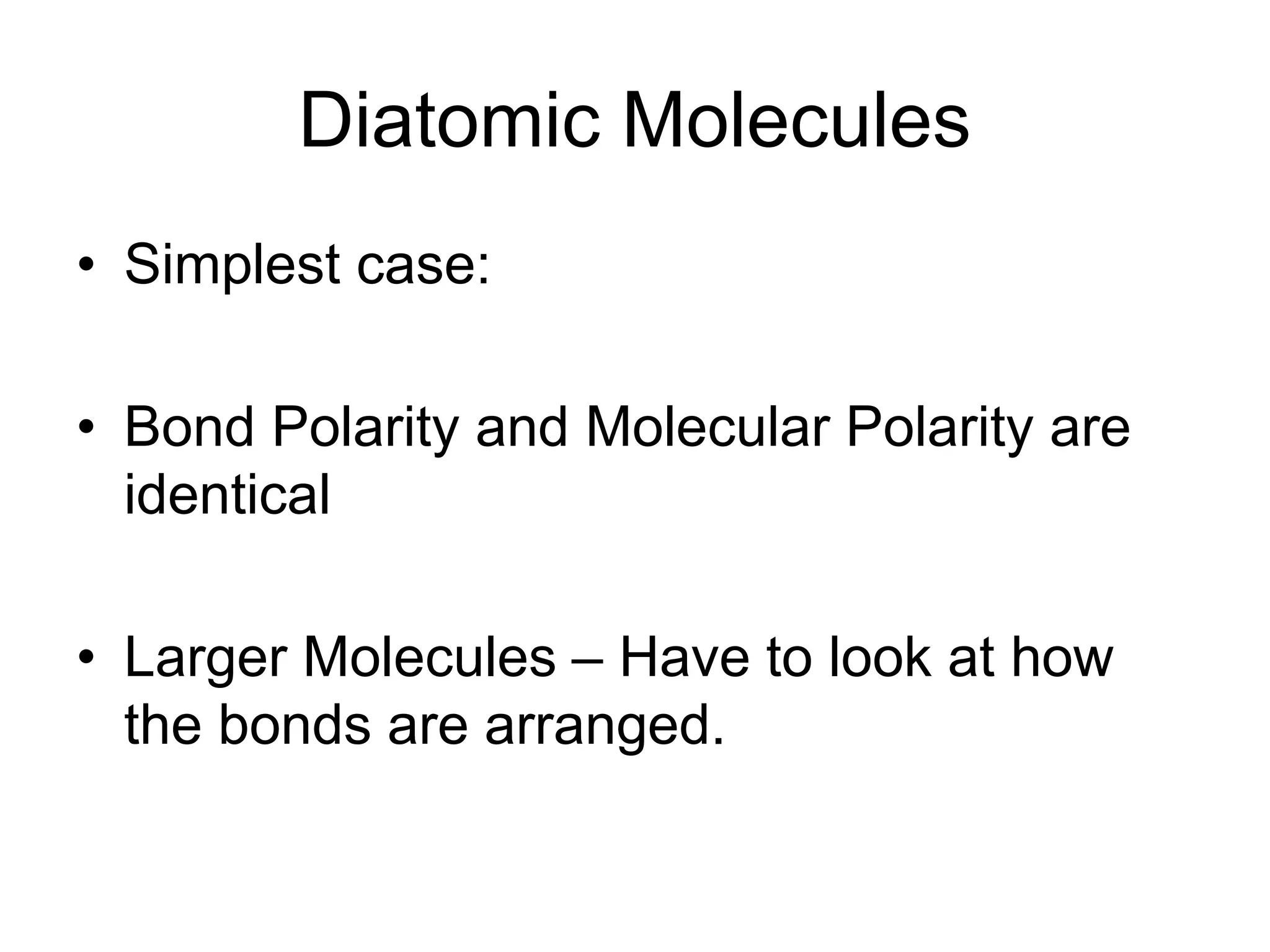 Diatomic Molecules

• Simplest case:

• Bond Polarity and Molecular Polarity are identical

• Larger Molecules – Have to look at how the bonds are arranged.